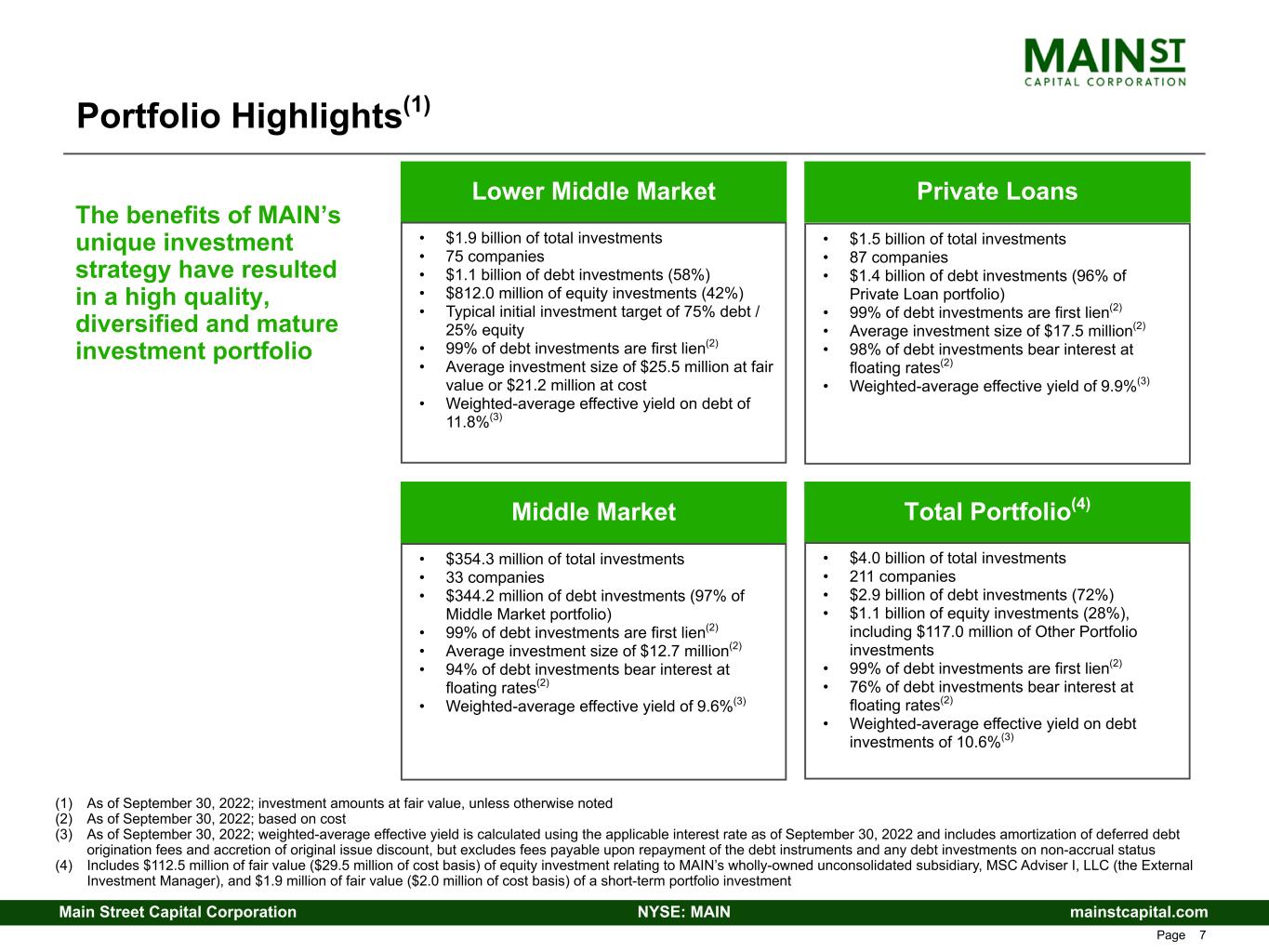 MAIN ST
CAPITAL CORPORATION

Portfolio Highlights$^{(1)}$

The benefits of MAIN's unique investment strategy have resulted in a high quality, diversified and mature investment portfolio

Lower Middle Market

• $1.9 billion of total investments
• 75 companies
• $1.1 billion of debt investments (58%)
• $812.0 million of equity investments (42%)
• Typical initial investment target of 75% debt / 25% equity
• 99% of debt investments are first lien$^{(2)}$
• Average investment size of $25.5 million at fair value or $21.2 million at cost
• Weighted-average effective yield on debt of 11.8%$^{(3)}$

Private Loans

• $1.5 billion of total investments
• 87 companies
• $1.4 billion of debt investments (96% of Private Loan portfolio)
• 99% of debt investments are first lien$^{(2)}$
• Average investment size of $17.5 million$^{(2)}$
• 98% of debt investments bear interest at floating rates$^{(2)}$
• Weighted-average effective yield of 9.9%$^{(3)}$

Middle Market

• $354.3 million of total investments
• 33 companies
• $344.2 million of debt investments (97% of Middle Market portfolio)
• 99% of debt investments are first lien$^{(2)}$
• Average investment size of $12.7 million$^{(2)}$
• 94% of debt investments bear interest at floating rates$^{(2)}$
• Weighted-average effective yield of 9.6%$^{(3)}$

Total Portfolio$^{(4)}$

• $4.0 billion of total investments
• 211 companies
• $2.9 billion of debt investments (72%)
• $1.1 billion of equity investments (28%), including $117.0 million of Other Portfolio investments
• 99% of debt investments are first lien$^{(2)}$
• 76% of debt investments bear interest at floating rates$^{(2)}$
• Weighted-average effective yield on debt investments of 10.6%$^{(3)}$

(1) As of September 30, 2022; investment amounts at fair value, unless otherwise noted
(2) As of September 30, 2022; based on cost
(3) As of September 30, 2022; weighted-average effective yield is calculated using the applicable interest rate as of September 30, 2022 and includes amortization of deferred debt origination fees and accretion of original issue discount, but excludes fees payable upon repayment of the debt instruments and any debt investments on non-accrual status
(4) Includes $112.5 million of fair value ($29.5 million of cost basis) of equity investment relating to MAIN's wholly-owned unconsolidated subsidiary, MSC Adviser I, LLC (the External Investment Manager), and $1.9 million of fair value ($2.0 million of cost basis) of a short-term portfolio investment

Main Street Capital Corporation NYSE: MAIN mainstcapital.com

Page 7